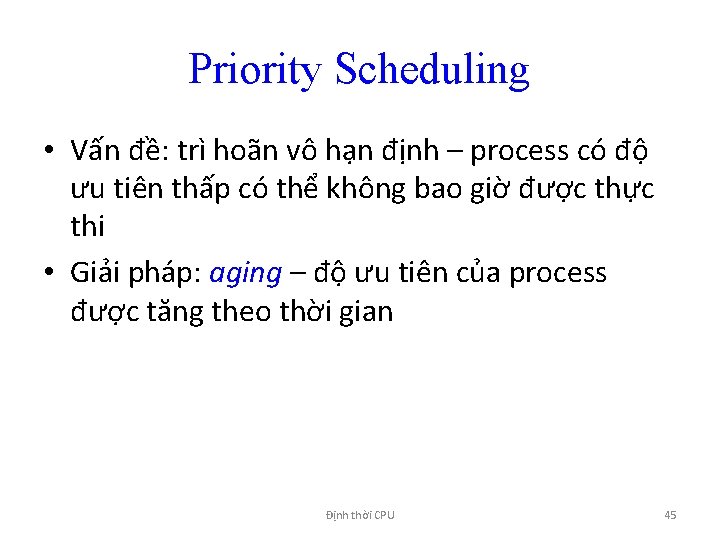 Priority Scheduling

• Vấn đề: trì hoãn vô hạn định – process có độ ưu tiên thấp có thể không bao giờ được thực thi

• Giải pháp: aging – độ ưu tiên của process được tăng theo thời gian

Định thời CPU

45